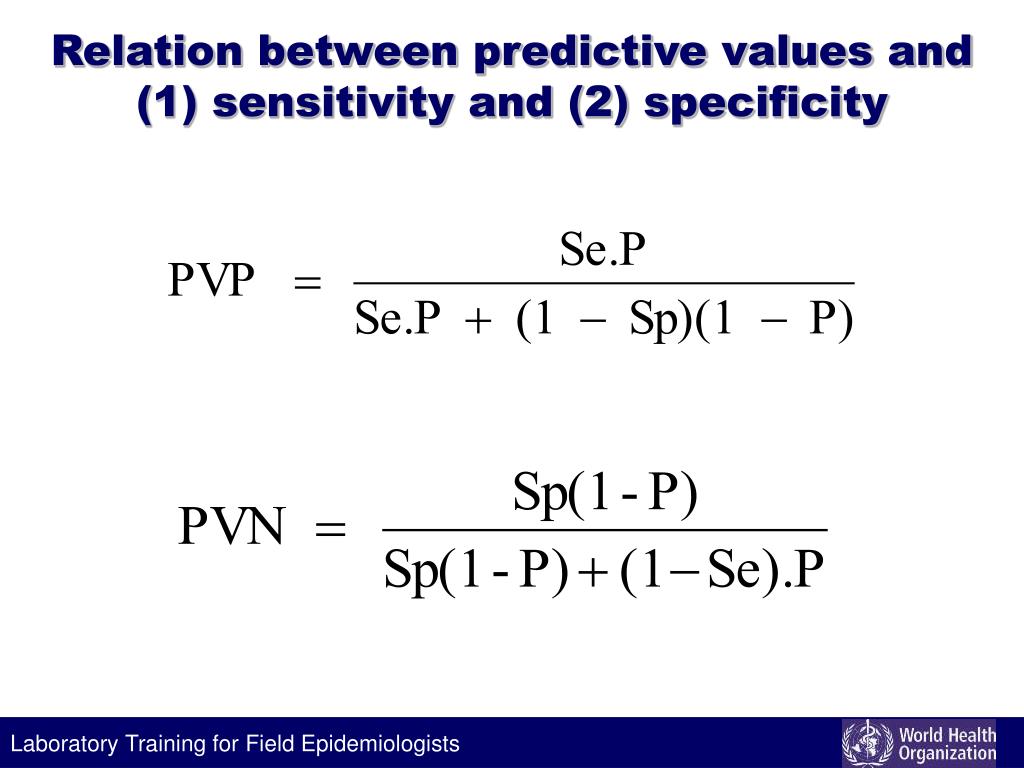 Relation between predictive values and (1) sensitivity and (2) specificity

$PVP = \frac{Se.P}{Se.P + (1 - Sp)(1 - P)}$

$PVN = \frac{Sp(1 - P)}{Sp(1 - P) + (1 - Se).P}$

Laboratory Training for Field Epidemiologists

World Health Organization